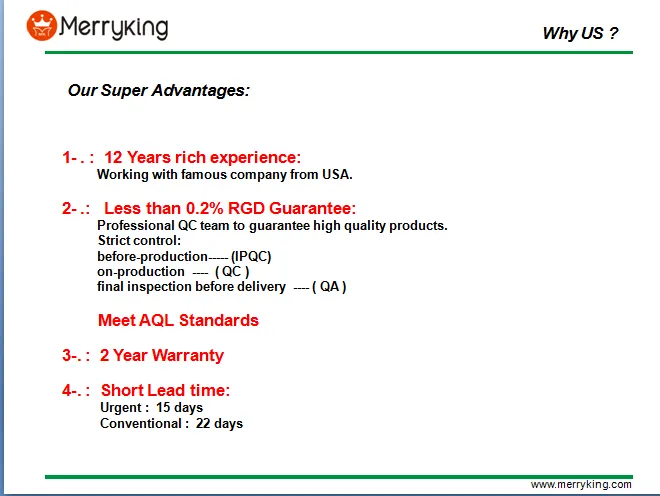 Merryking

Why US ?

Our Super Advantages:

1- . : 12 Years rich experience:
Working with famous company from USA.

2- .: Less than 0.2% RGD Guarantee:
Professional QC team to guarantee high quality products.
Strict control:
before-production----- (IPQC)
on-production ---- ( QC )
final inspection before delivery ---- ( QA )

Meet AQL Standards

3-. : 2 Year Warranty

4-. : Short Lead time:
Urgent : 15 days
Conventional : 22 days

www.merryking.com